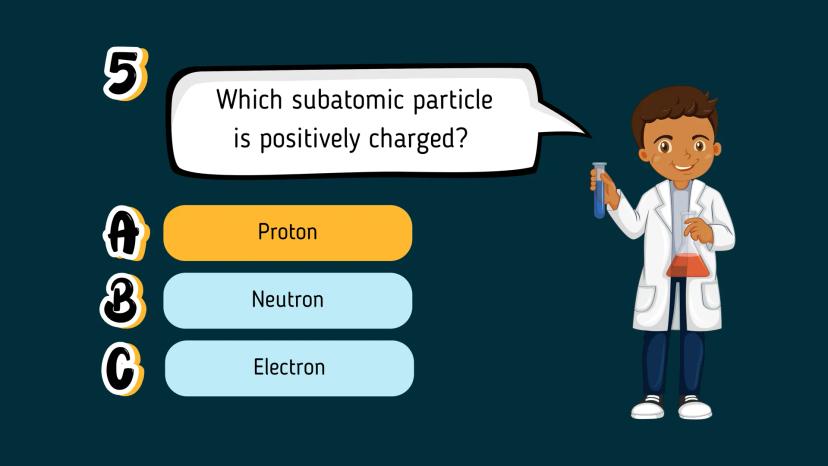 5

Which subatomic particle is positively charged?

A Proton

B Neutron

C Electron